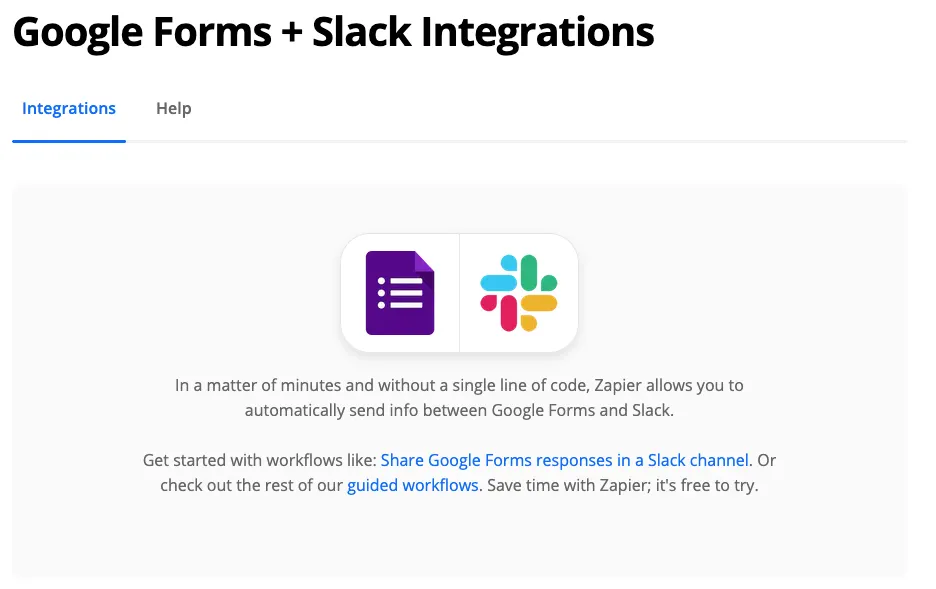 Google Forms + Slack Integrations

Integrations Help

In a matter of minutes and without a single line of code, Zapier allows you to automatically send info between Google Forms and Slack.

Get started with workflows like: Share Google Forms responses in a Slack channel. Or check out the rest of our guided workflows. Save time with Zapier; it's free to try.